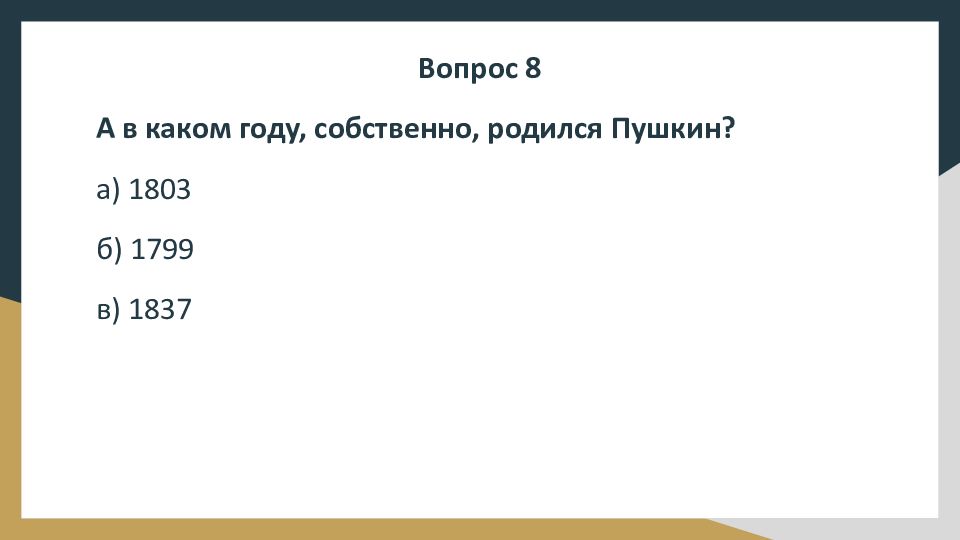 Вопрос 8

А в каком году, собственно, родился Пушкин?

а) 1803

б) 1799

в) 1837